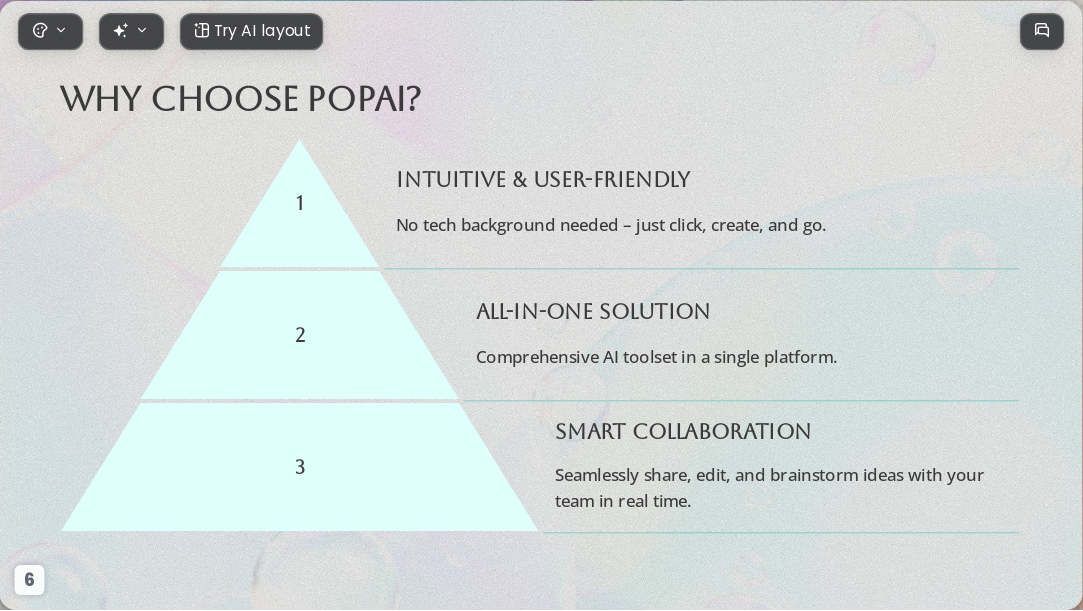 Try AI layout

WHY CHOOSE POPAI?

1

INTUITIVE & USER-FRIENDLY

No tech background needed – just click, create, and go.

2

ALL-IN-ONE SOLUTION

Comprehensive AI toolset in a single platform.

3

SMART COLLABORATION

Seamlessly share, edit, and brainstorm ideas with your team in real time.

6